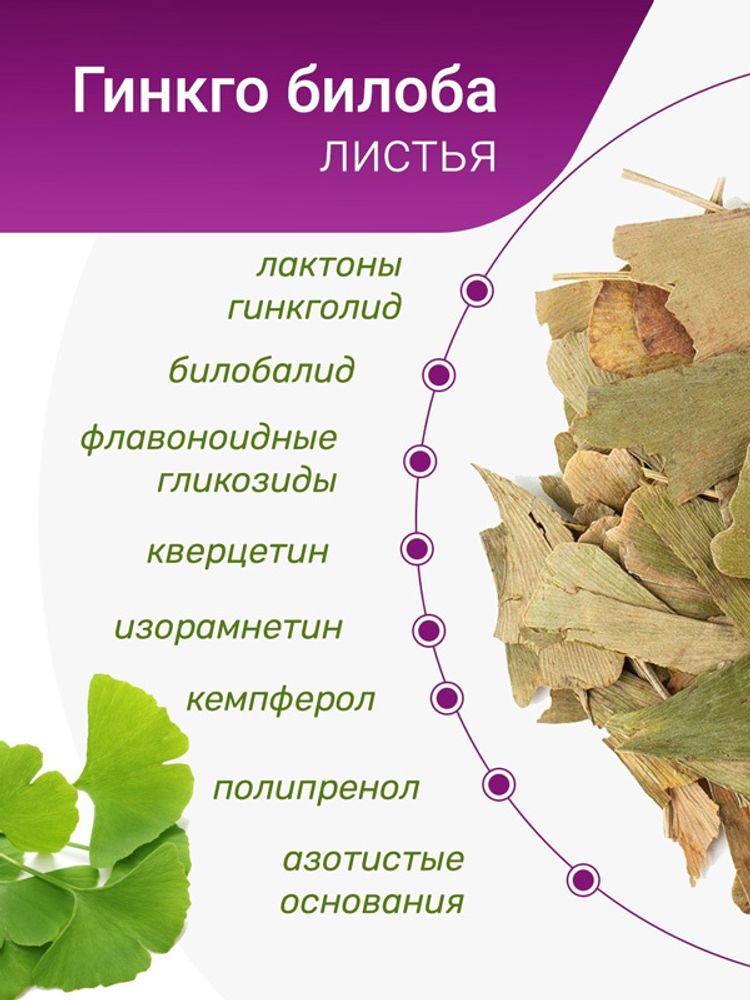 Гинкго билоба
ЛИСТЬЯ

лактоны гинкголид

билобалид

флавоноидные гликозиды

кверцетин

изорамнетин

кемпферол

полипренол

азотистые основания